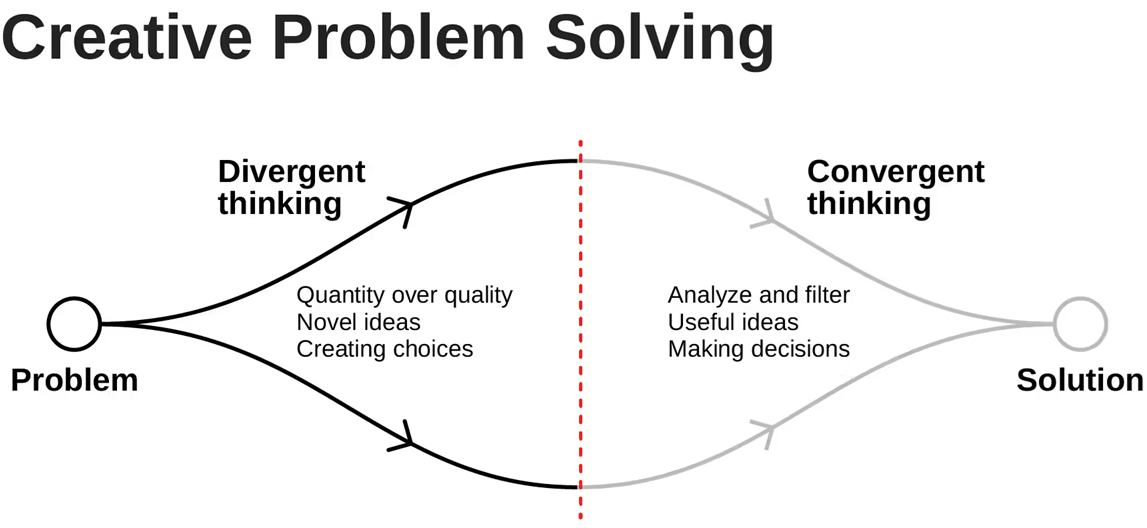 Creative Problem Solving

Divergent thinking

Convergent thinking

Quantity over quality
Novel ideas
Creating choices

Analyze and filter
Useful ideas
Making decisions

Problem

Solution